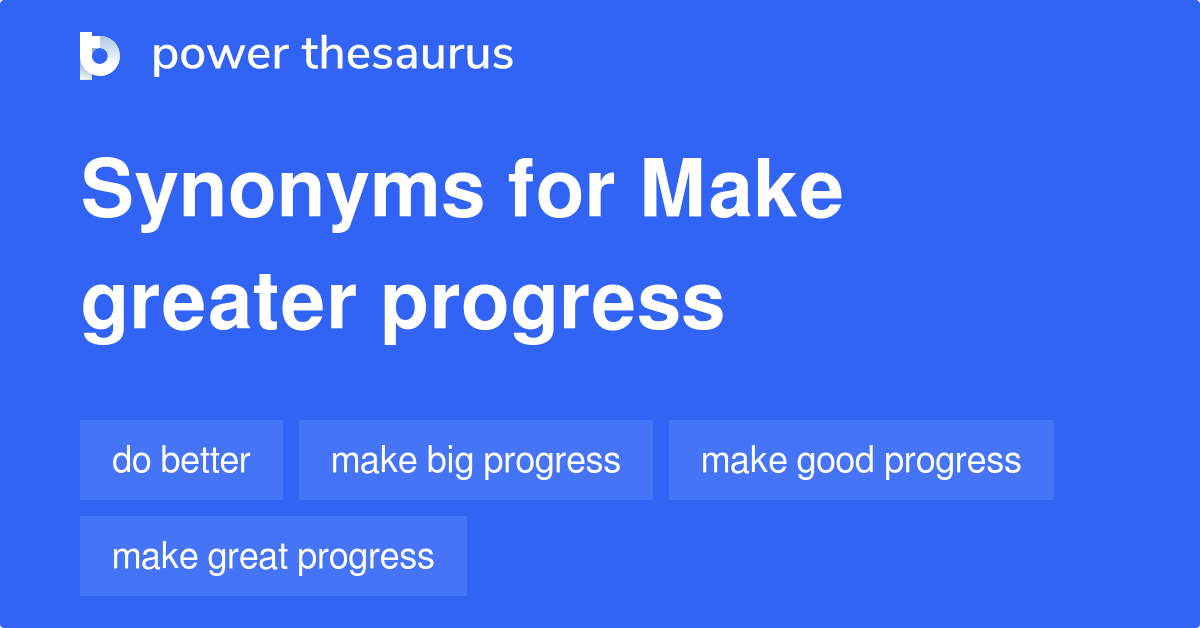 power thesaurus

Synonyms for Make greater progress

do better

make big progress

make good progress

make great progress